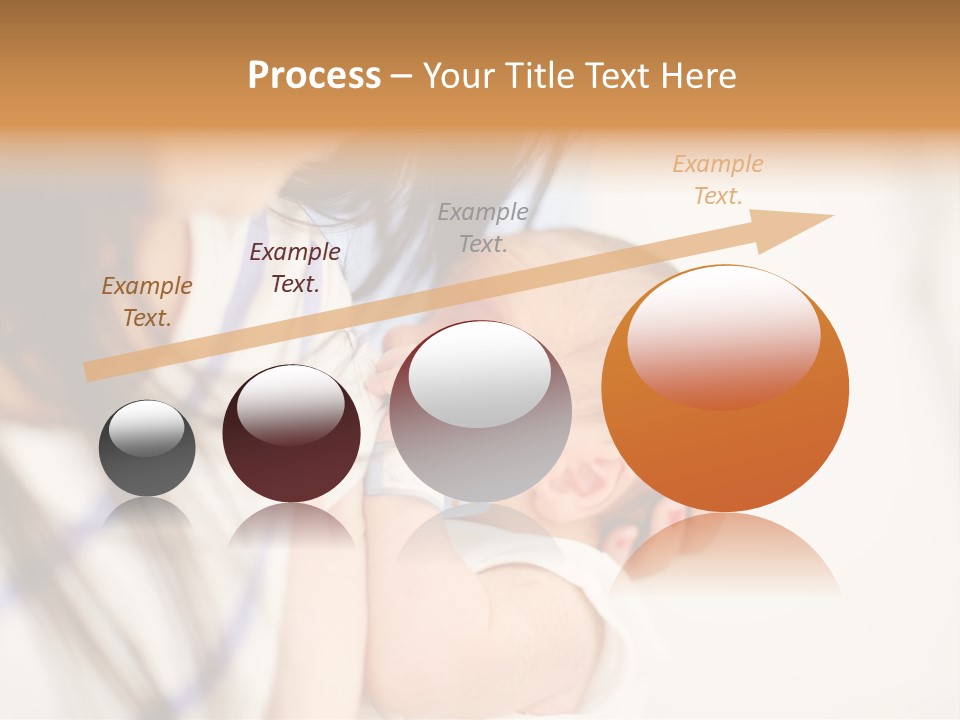 Process – Your Title Text Here

Example Text.

Example Text.

Example Text.

Example Text.